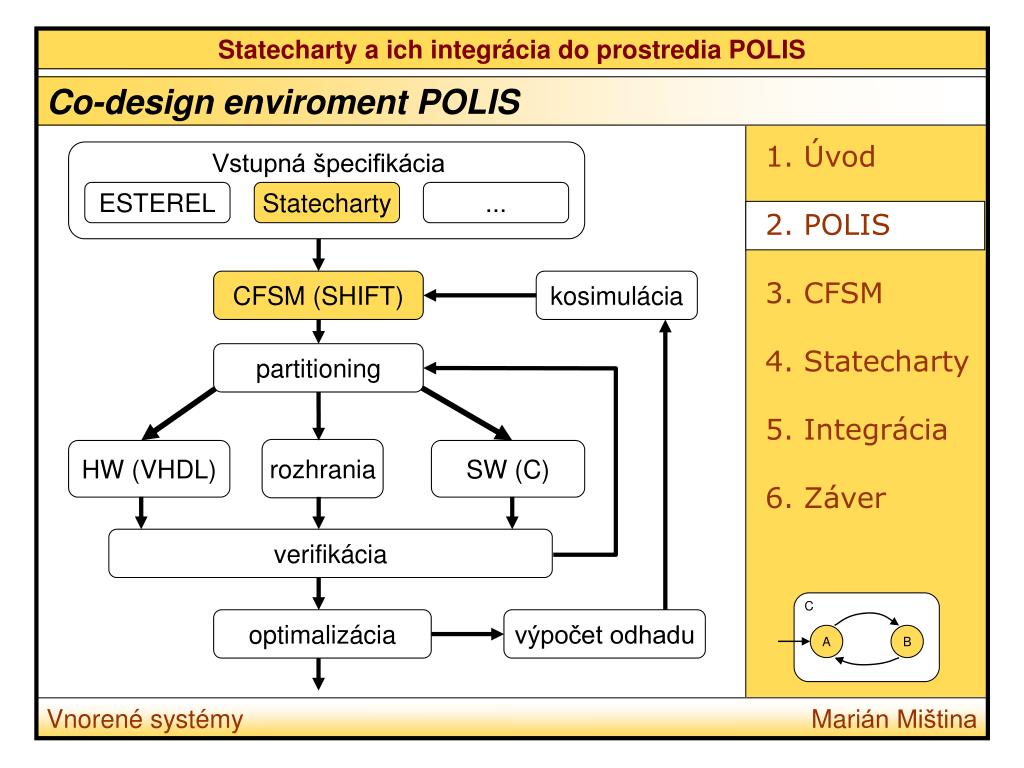 Statecharty a ich integrácia do prostredia POLIS

Co-design enviroment POLIS

Vstupná špecifikácia
ESTEREL
Statecharty
...

CFSM (SHIFT)
kosimulácia
partitioning
HW (VHDL)
rozhrania
SW (C)
verifikácia
optimalizácia
výpočet odhadu

1. Úvod
2. POLIS
3. CFSM
4. Statecharty
5. Integrácia
6. Záver

C
A
B

Vnorené systémy
Marián Miština